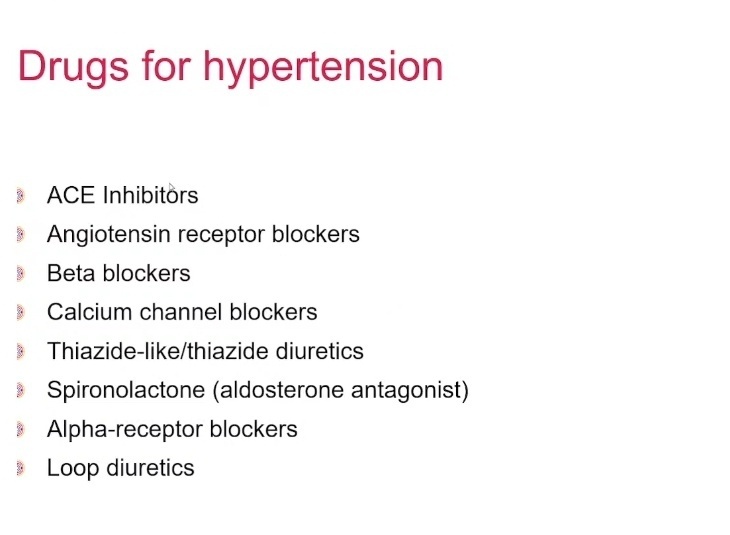 Drugs for hypertension

ACE Inhibitors
Angiotensin receptor blockers
Beta blockers
Calcium channel blockers
Thiazide-like/thiazide diuretics
Spironolactone (aldosterone antagonist)
Alpha-receptor blockers
Loop diuretics